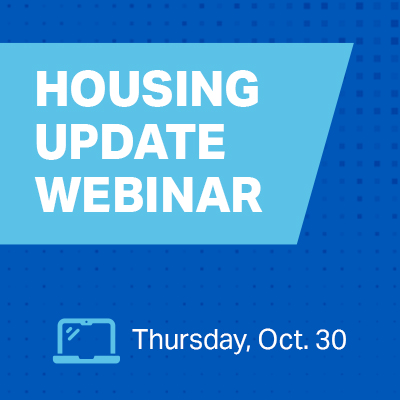 HOUSING UPDATE WEBINAR

Thursday, Oct. 30